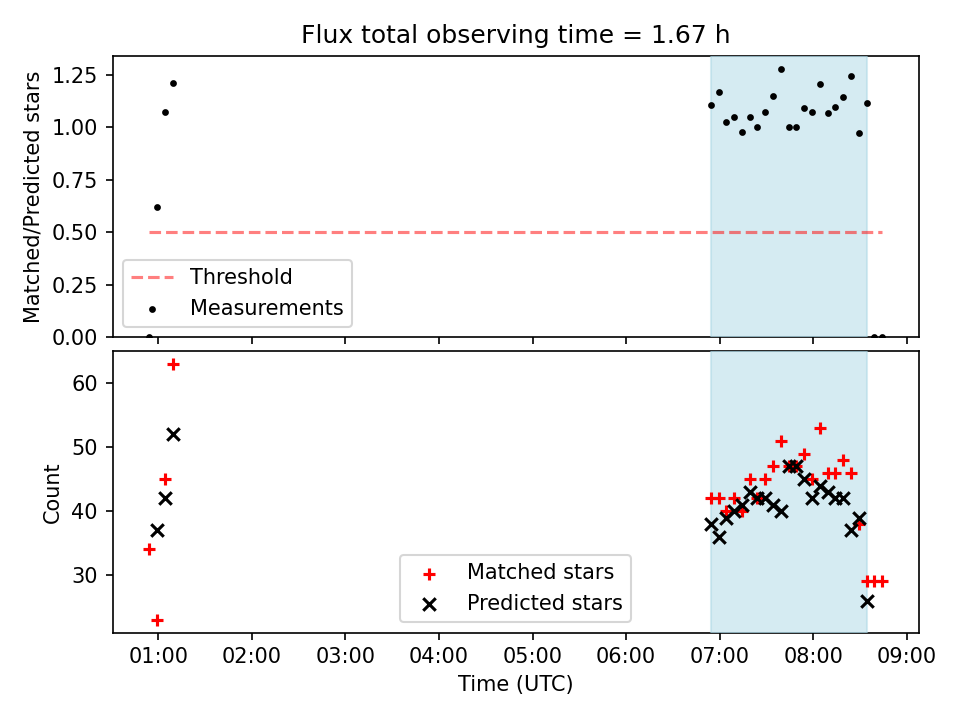 Flux total observing time = 1.67 h

Matched/Predicted stars

1.25
1.00
0.75
0.50
0.25
0.00

Threshold
Measurements

Count

60
50
40
30

Matched stars
Predicted stars

01:00 02:00 03:00 04:00 05:00 06:00 07:00 08:00 09:00

Time (UTC)